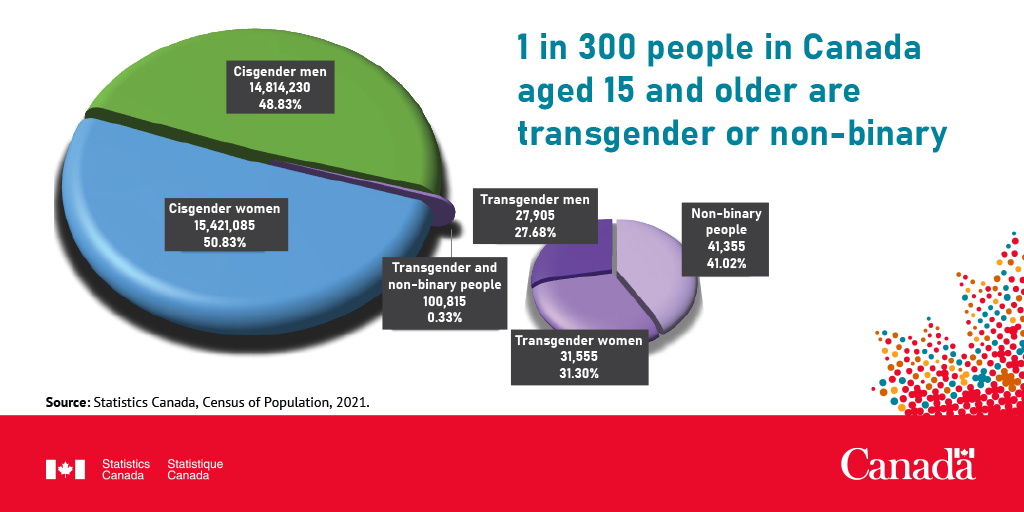 1 in 300 people in Canada aged 15 and older are transgender or non-binary

Cisgender men
14,814,230
48.83%

Cisgender women
15,421,085
50.83%

Transgender and non-binary people
100,815
0.33%

Transgender men
27,905
27.68%

Non-binary people
41,355
41.02%

Transgender women
31,555
31.30%

Source: Statistics Canada, Census of Population, 2021.

Statistics Canada Statistique Canada

Canada